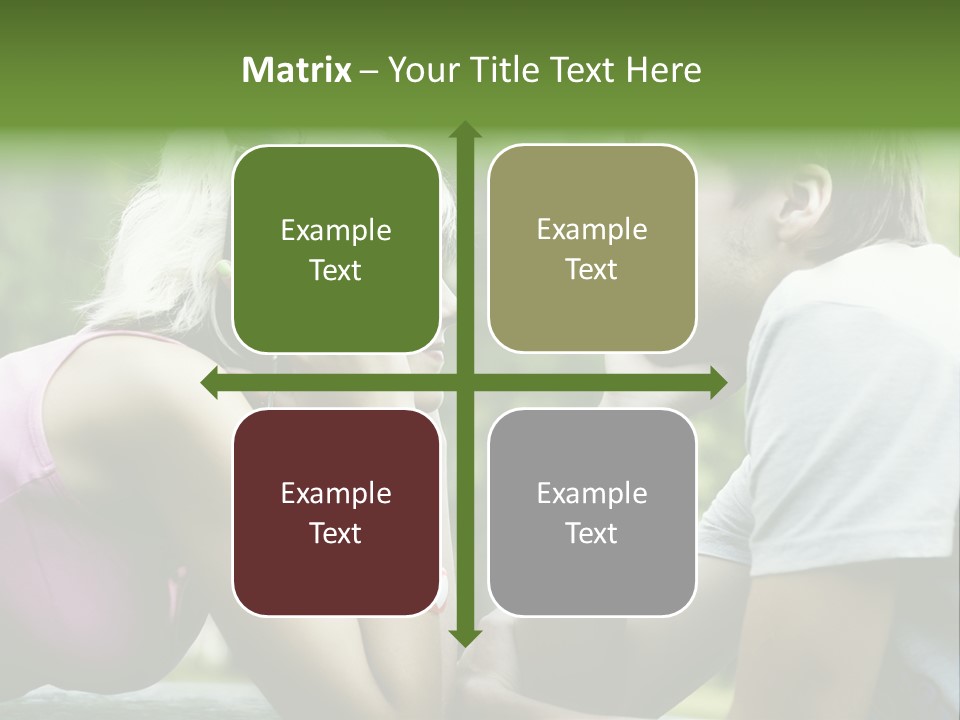 Matrix – Your Title Text Here

Example Text

Example Text

Example Text

Example Text